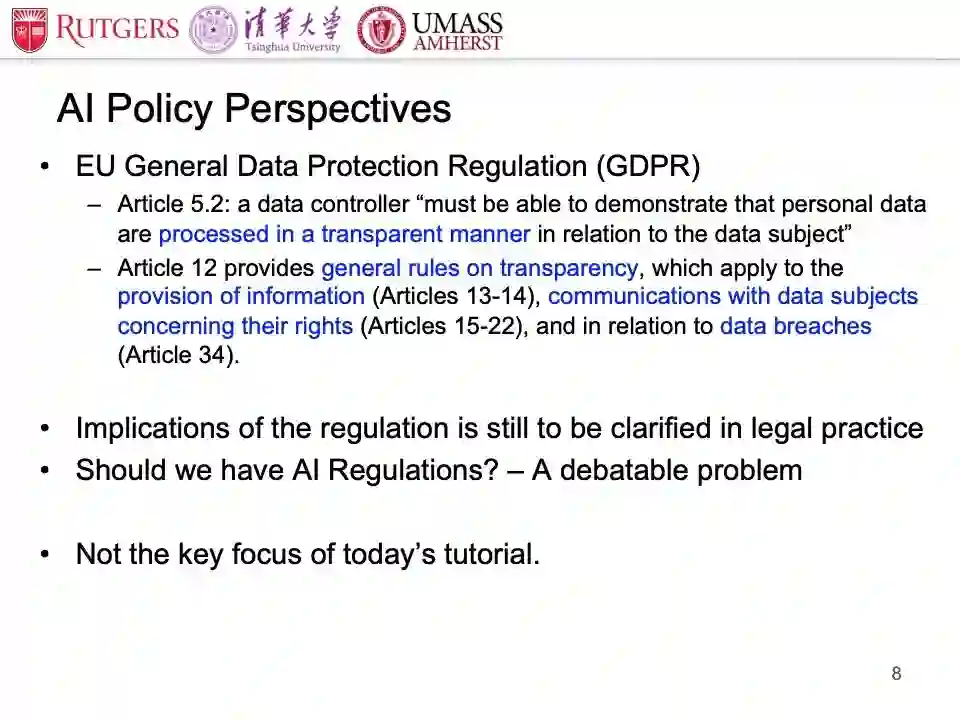 RUTGERS 清華大學 Tsinghua University UMASS AMHERST

AI Policy Perspectives

• EU General Data Protection Regulation (GDPR)
– Article 5.2: a data controller “must be able to demonstrate that personal data are processed in a transparent manner in relation to the data subject”
– Article 12 provides general rules on transparency, which apply to the provision of information (Articles 13-14), communications with data subjects concerning their rights (Articles 15-22), and in relation to data breaches (Article 34).

• Implications of the regulation is still to be clarified in legal practice
• Should we have AI Regulations? – A debatable problem

• Not the key focus of today’s tutorial.

8